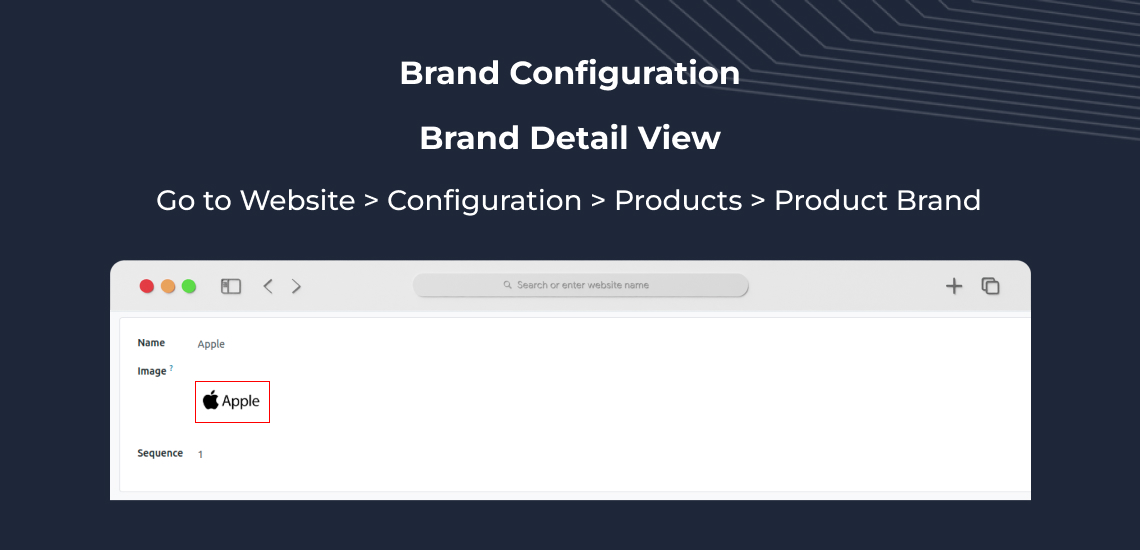 Brand Configuration

Brand Detail View

Go to Website > Configuration > Products > Product Brand

Search or enter website name

Name Apple

Image ?

Apple

Sequence 1